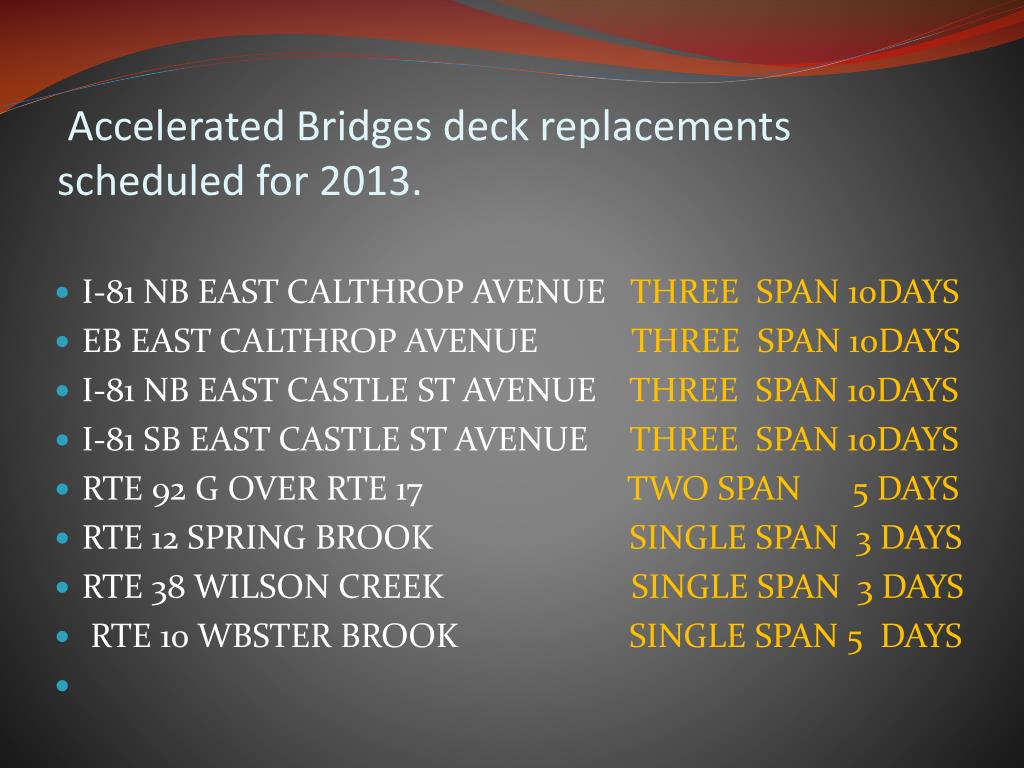 Accelerated Bridges deck replacements scheduled for 2013.

- I-81 NB EAST CALTHROP AVENUE THREE SPAN 10DAYS
- EB EAST CALTHROP AVENUE THREE SPAN 10DAYS
- I-81 NB EAST CASTLE ST AVENUE THREE SPAN 10DAYS
- I-81 SB EAST CASTLE ST AVENUE THREE SPAN 10DAYS
- RTE 92 G OVER RTE 17 TWO SPAN 5 DAYS
- RTE 12 SPRING BROOK SINGLE SPAN 3 DAYS
- RTE 38 WILSON CREEK SINGLE SPAN 3 DAYS
- RTE 10 WBSTER BROOK SINGLE SPAN 5 DAYS